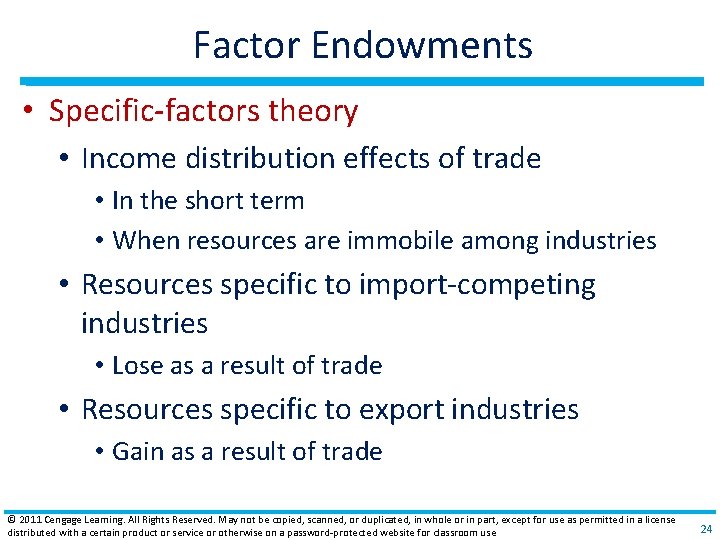 Factor Endowments

• Specific-factors theory
  • Income distribution effects of trade
    • In the short term
    • When resources are immobile among industries
  • Resources specific to import-competing industries
    • Lose as a result of trade
  • Resources specific to export industries
    • Gain as a result of trade

© 2011 Cengage Learning. All Rights Reserved. May not be copied, scanned, or duplicated, in whole or in part, except for use as permitted in a license distributed with a certain product or service or otherwise on a password-protected website for classroom use

24